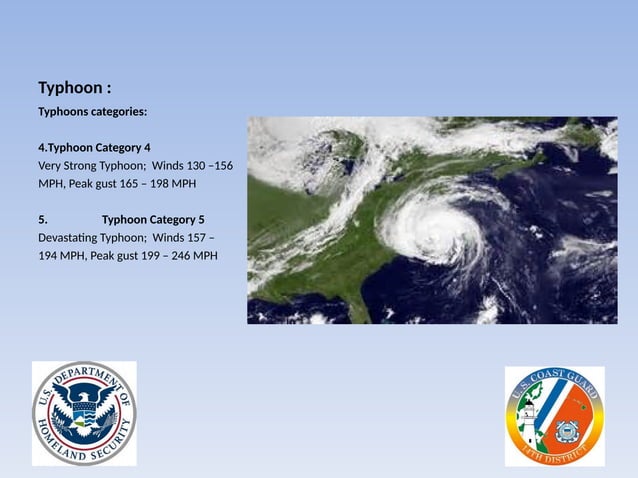 Typhoon :

Typhoons categories:

4.Typhoon Category 4
Very Strong Typhoon; Winds 130 –156 MPH, Peak gust 165 – 198 MPH

5. Typhoon Category 5
Devastating Typhoon; Winds 157 – 194 MPH, Peak gust 199 – 246 MPH

U.S. DEPARTMENT OF HOMELAND SECURITY

U.S. COAST GUARD
14TH DISTRICT